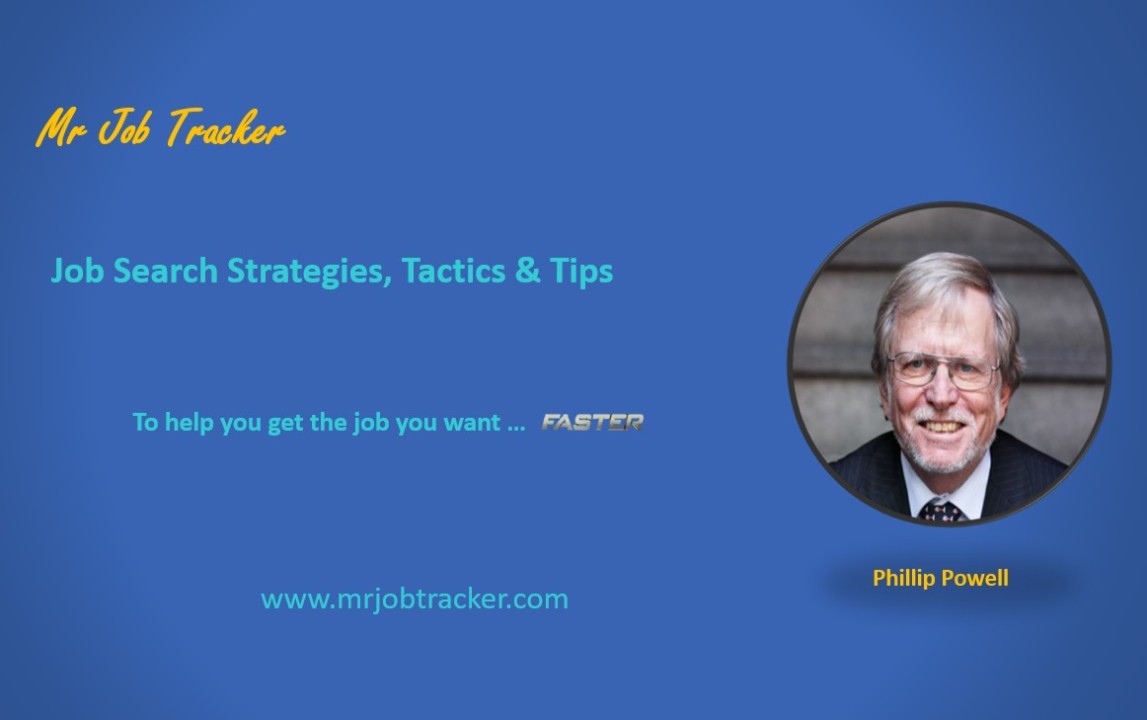 Mr Job Tracker

Job Search Strategies, Tactics & Tips

To help you get the job you want … FASTER

www.mrjobtracker.com

Phillip Powell